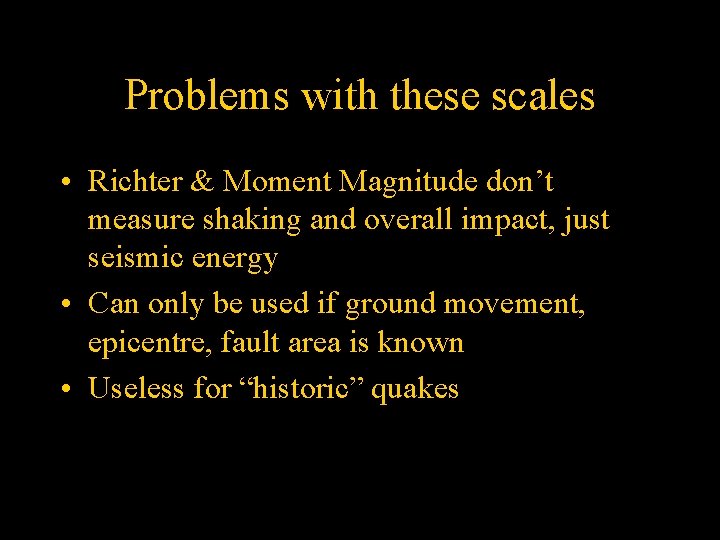 Problems with these scales

• Richter & Moment Magnitude don’t measure shaking and overall impact, just seismic energy
• Can only be used if ground movement, epicentre, fault area is known
• Useless for “historic” quakes